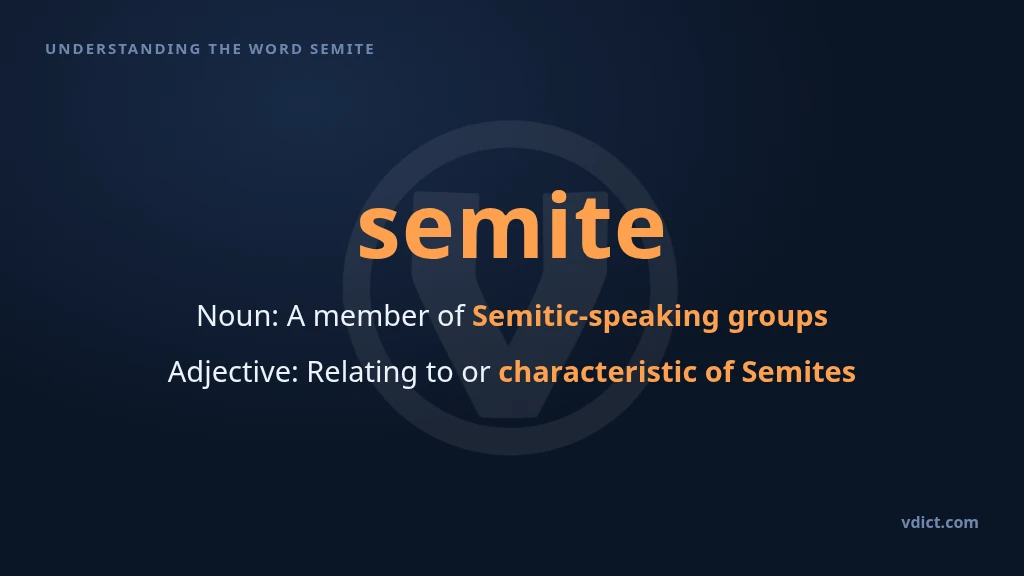 UNDERSTANDING THE WORD SEMITE

semite

Noun: A member of Semitic-speaking groups

Adjective: Relating to or characteristic of Semites

vdict.com